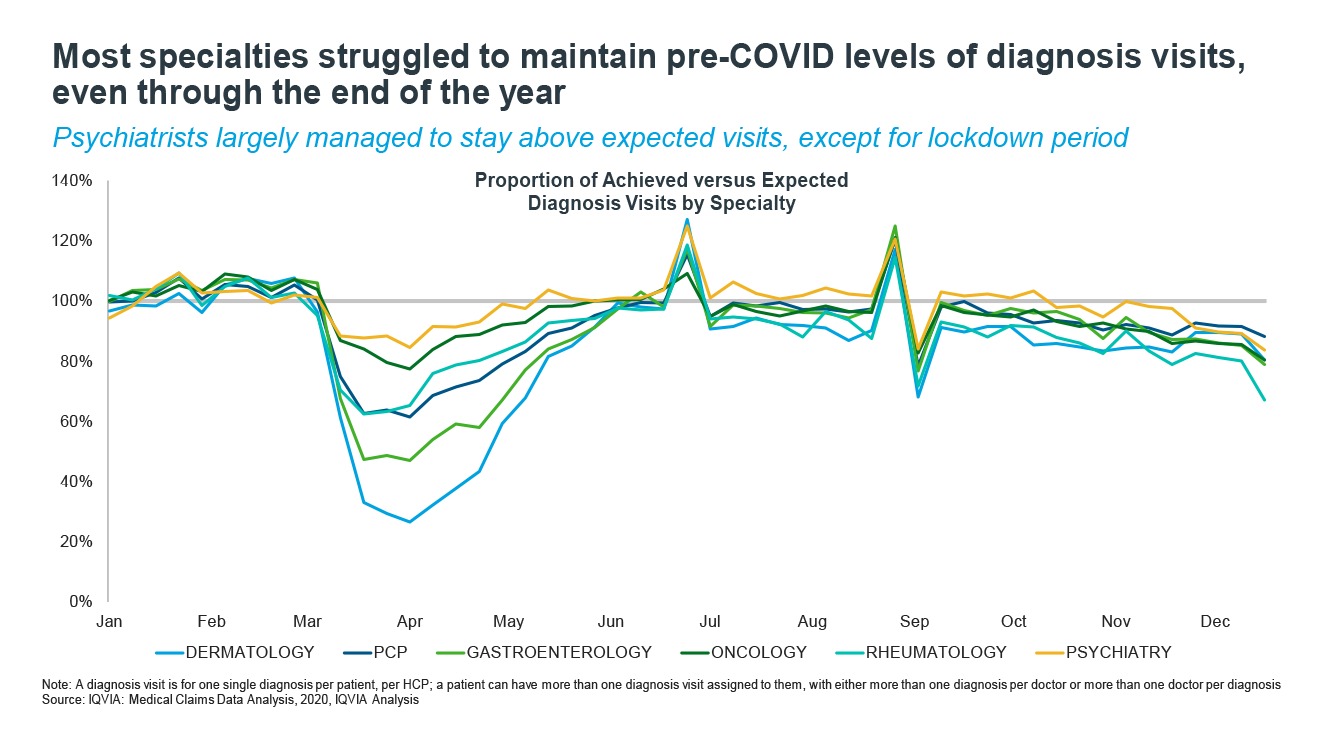 Most specialties struggled to maintain pre-COVID levels of diagnosis visits, even through the end of the year

Psychiatrists largely managed to stay above expected visits, except for lockdown period

Proportion of Achieved versus Expected Diagnosis Visits by Specialty

140%
120%
100%
80%
60%
40%
20%
0%

Jan
Feb
Mar
Apr
May
Jun
Jul
Aug
Sep
Oct
Nov
Dec

DERMATOLOGY
PCP
GASTROENTEROLOGY
ONCOLOGY
RHEUMATOLOGY
PSYCHIATRY

Note: A diagnosis visit is for one single diagnosis per patient, per HCP; a patient can have more than one diagnosis visit assigned to them, with either more than one diagnosis per doctor or more than one doctor per diagnosis
Source: IQVIA: Medical Claims Data Analysis, 2020, IQVIA Analysis